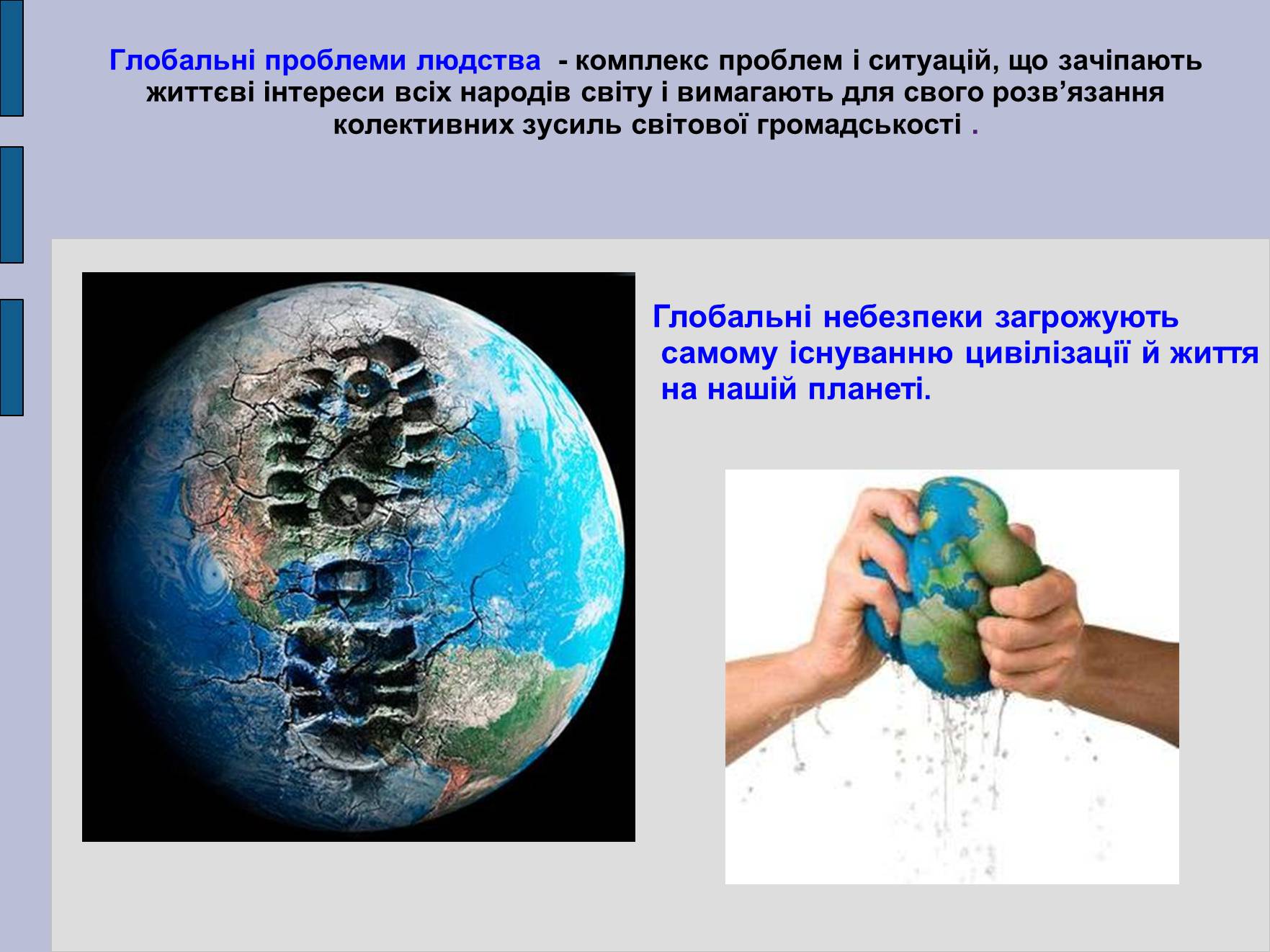 Глобальні проблеми людства - комплекс проблем і ситуацій, що зачіпають життєві інтереси всіх народів світу і вимагають для свого розв’язання колективних зусиль світової громадськості .

Глобальні небезпеки загрожують самому існуванню цивілізації й життя на нашій планеті.